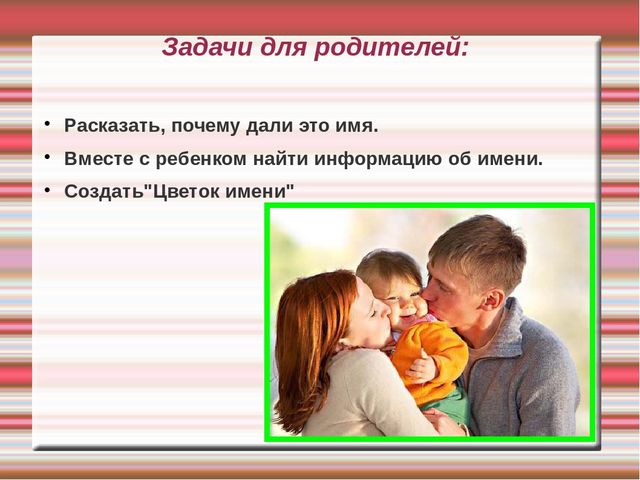 Задачи для родителей:

• Расказать, почему дали это имя.
• Вместе с ребенком найти информацию об имени.
• Создать"Цветок имени"